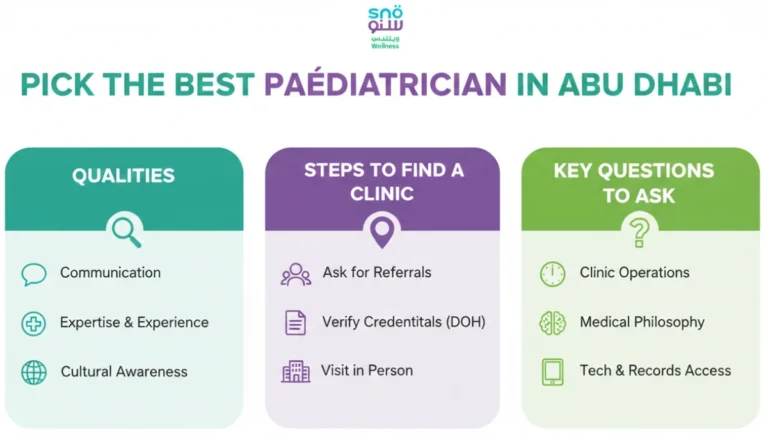 snö
سنو
ويلنس
Wellness

PICK THE BEST PAÉDIATRICIAN IN ABU DHABI

QUALITIES

Communication

Expertise & Experience

Cultural Awareness

STEPS TO FIND A CLINIC

Ask for Referrals

Verify Credentitals (DOH)

Visit in Person

KEY QUESTIONS TO ASK

Clinic Operations

Medical Philosophy

Tech & Records Access